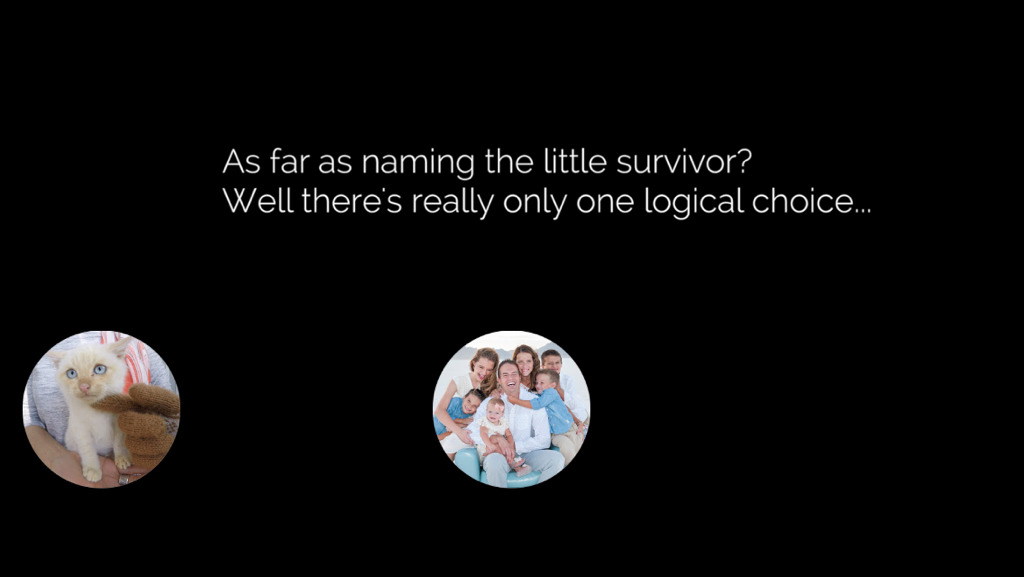 As far as naming the little survivor?
Well there's really only one logical choice...